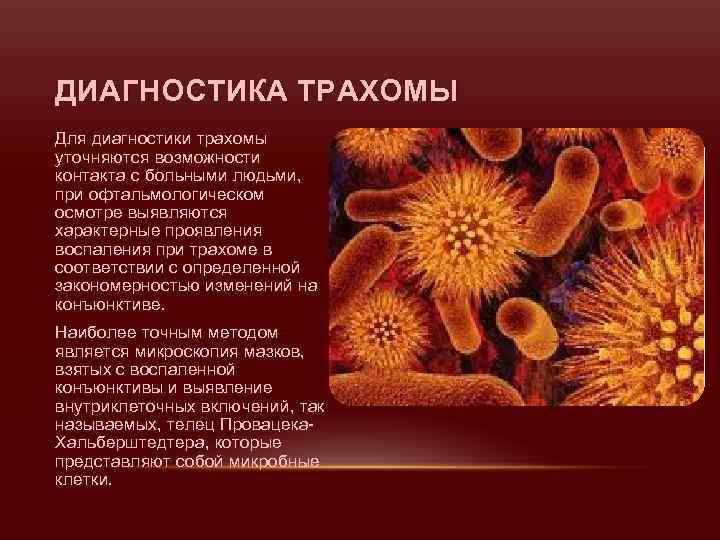 ДИАГНОСТИКА ТРАХОМЫ

Для диагностики трахомы уточняются возможности контакта с больными людьми, при офтальмологическом осмотре выявляются характерные проявления воспаления при трахоме в соответствии с определенной закономерностью изменений на конъюнктиве.

Наиболее точным методом является микроскопия мазков, взятых с воспаленной конъюнктивы и выявление внутриклеточных включений, так называемых, телец Провацека-Хальберштедтера, которые представляют собой микробные клетки.